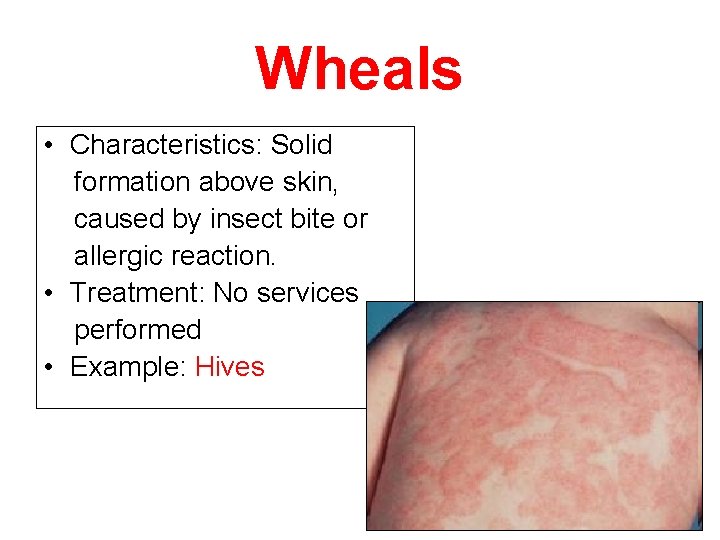 Wheals

• Characteristics: Solid formation above skin, caused by insect bite or allergic reaction.
• Treatment: No services performed
• Example: Hives